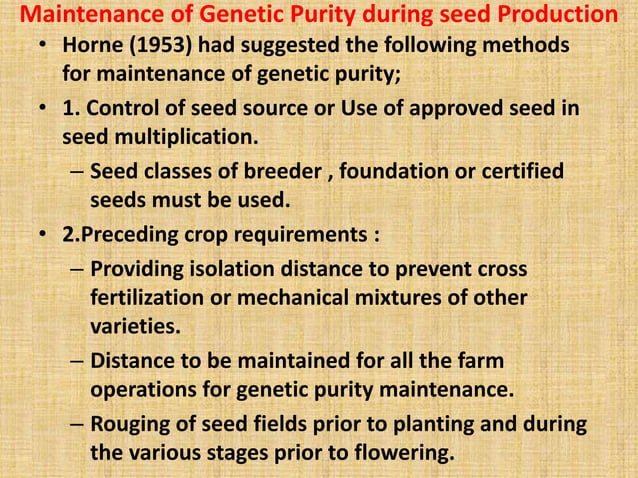 Maintenance of Genetic Purity during seed Production

• Horne (1953) had suggested the following methods for maintenance of genetic purity;

• 1. Control of seed source or Use of approved seed in seed multiplication.

– Seed classes of breeder , foundation or certified seeds must be used.

• 2.Preceding crop requirements :

– Providing isolation distance to prevent cross fertilization or mechanical mixtures of other varieties.

– Distance to be maintained for all the farm operations for genetic purity maintenance.

– Rouging of seed fields prior to planting and during the various stages prior to flowering.